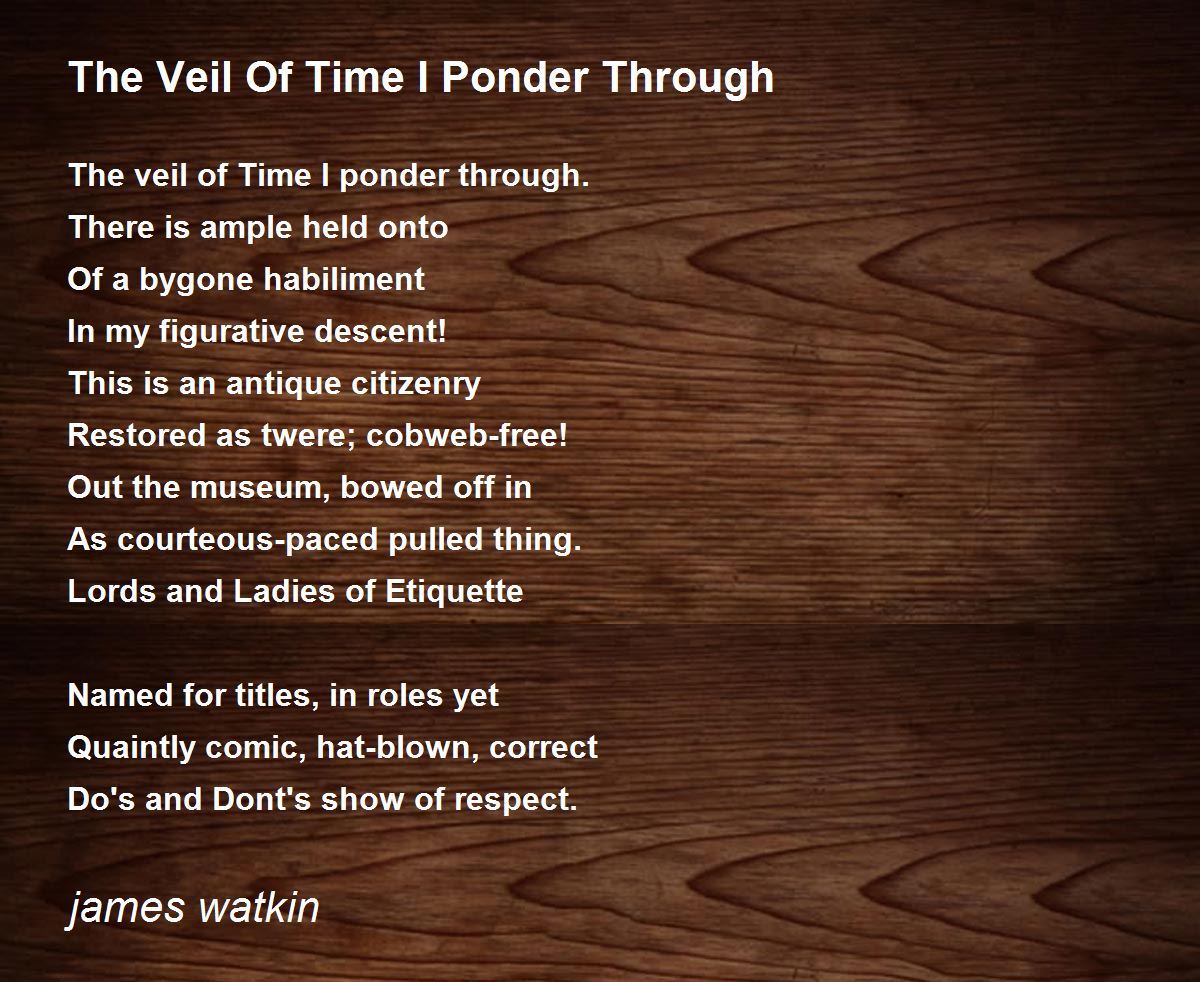 The Veil Of Time I Ponder Through

The veil of Time I ponder through.
There is ample held onto
Of a bygone habiliment
In my figurative descent!
This is an antique citizenry
Restored as twere; cobweb-free!
Out the museum, bowed off in
As courteous-paced pulled thing.
Lords and Ladies of Etiquette

Named for titles, in roles yet
Quaintly comic, hat-blown, correct
Do's and Dont's show of respect.

james watkin